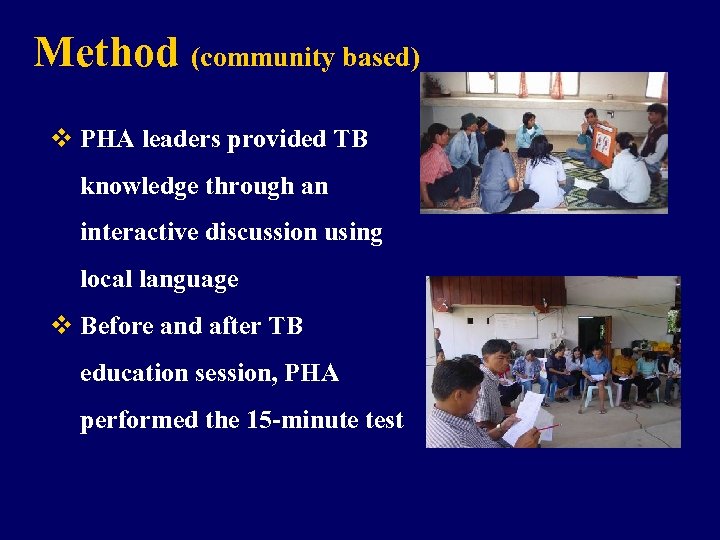 Method (community based)

❖ PHA leaders provided TB knowledge through an interactive discussion using local language

❖ Before and after TB education session, PHA performed the 15-minute test